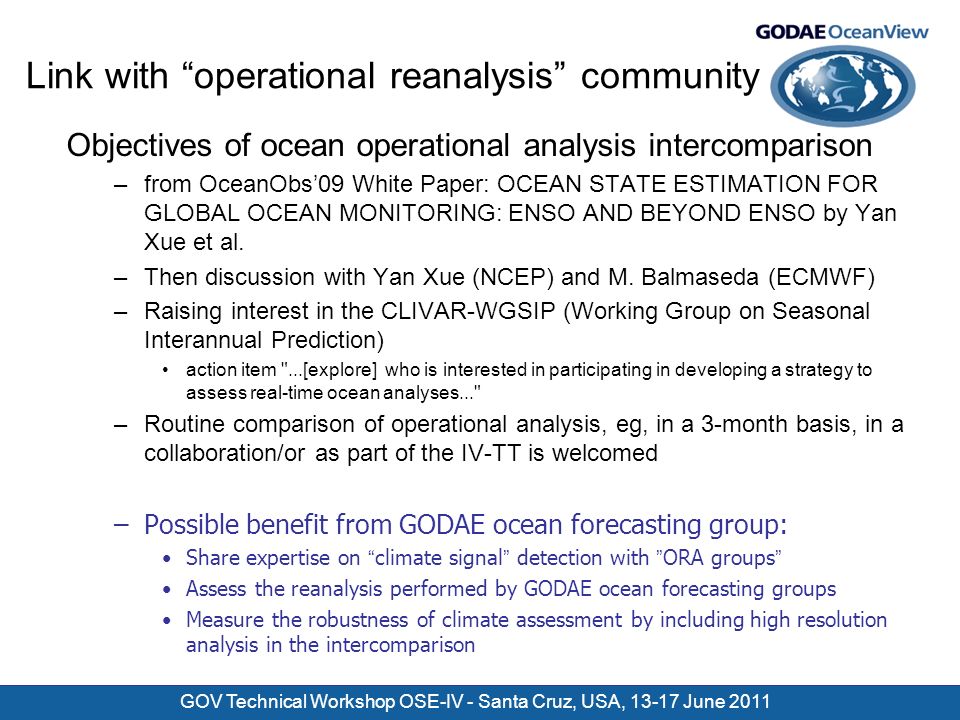 GODAE OceanView

Link with “operational reanalysis” community

Objectives of ocean operational analysis intercomparison

– from OceanObs’09 White Paper: OCEAN STATE ESTIMATION FOR GLOBAL OCEAN MONITORING: ENSO AND BEYOND ENSO by Yan Xue et al.

– Then discussion with Yan Xue (NCEP) and M. Balmaseda (ECMWF)

– Raising interest in the CLIVAR-WGSIP (Working Group on Seasonal Interannual Prediction)

• action item "...[explore] who is interested in participating in developing a strategy to assess real-time ocean analyses..."

– Routine comparison of operational analysis, eg, in a 3-month basis, in a collaboration/or as part of the IV-TT is welcomed

– Possible benefit from GODAE ocean forecasting group:

• Share expertise on “climate signal” detection with ”ORA groups”

• Assess the reanalysis performed by GODAE ocean forecasting groups

• Measure the robustness of climate assessment by including high resolution analysis in the intercomparison

GOV Technical Workshop OSE-IV - Santa Cruz, USA, 13-17 June 2011